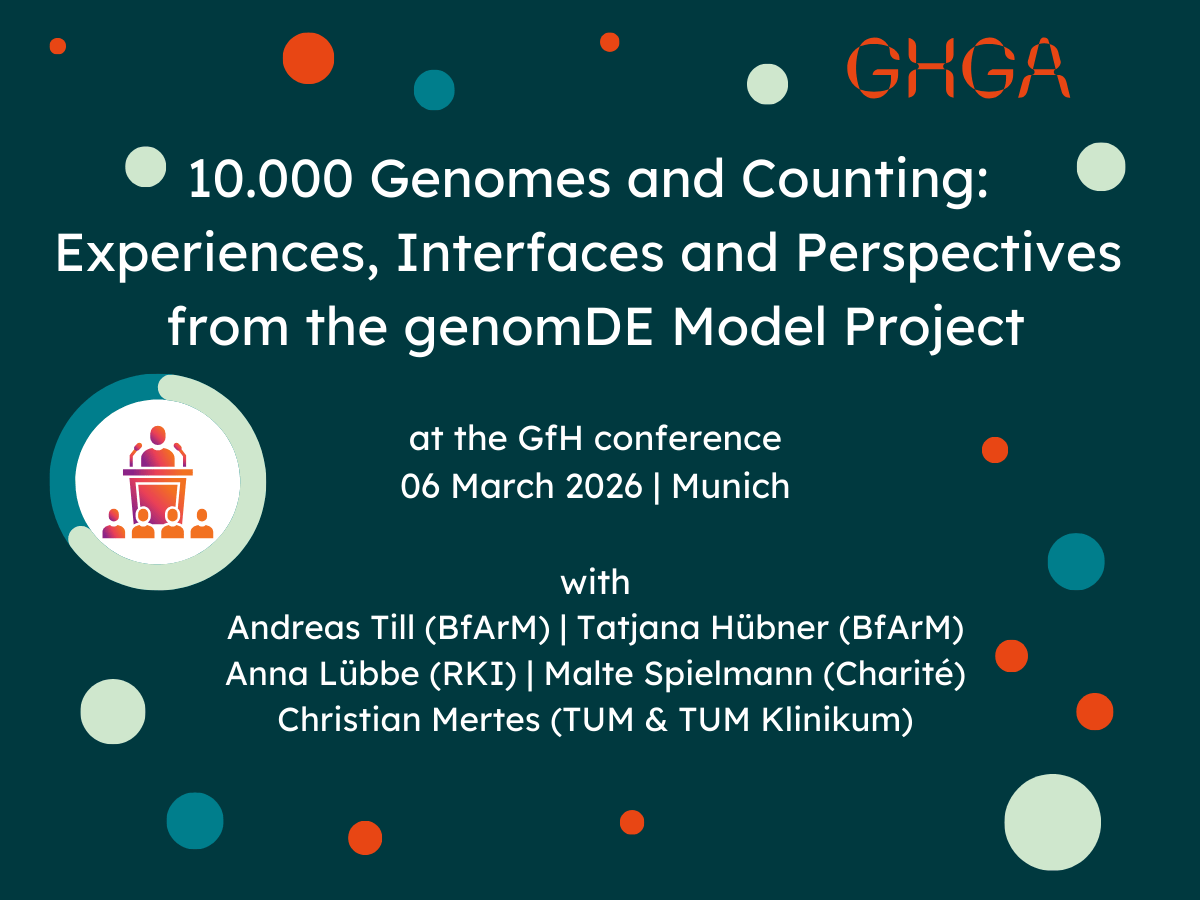 GHGA

10.000 Genomes and Counting: Experiences, Interfaces and Perspectives from the genomDE Model Project

at the GfH conference
06 March 2026 | Munich

with
Andreas Till (BfArM) | Tatjana Hübner (BfArM)
Anna Lübbe (RKI) | Malte Spielmann (Charité)
Christian Mertes (TUM & TUM Klinikum)